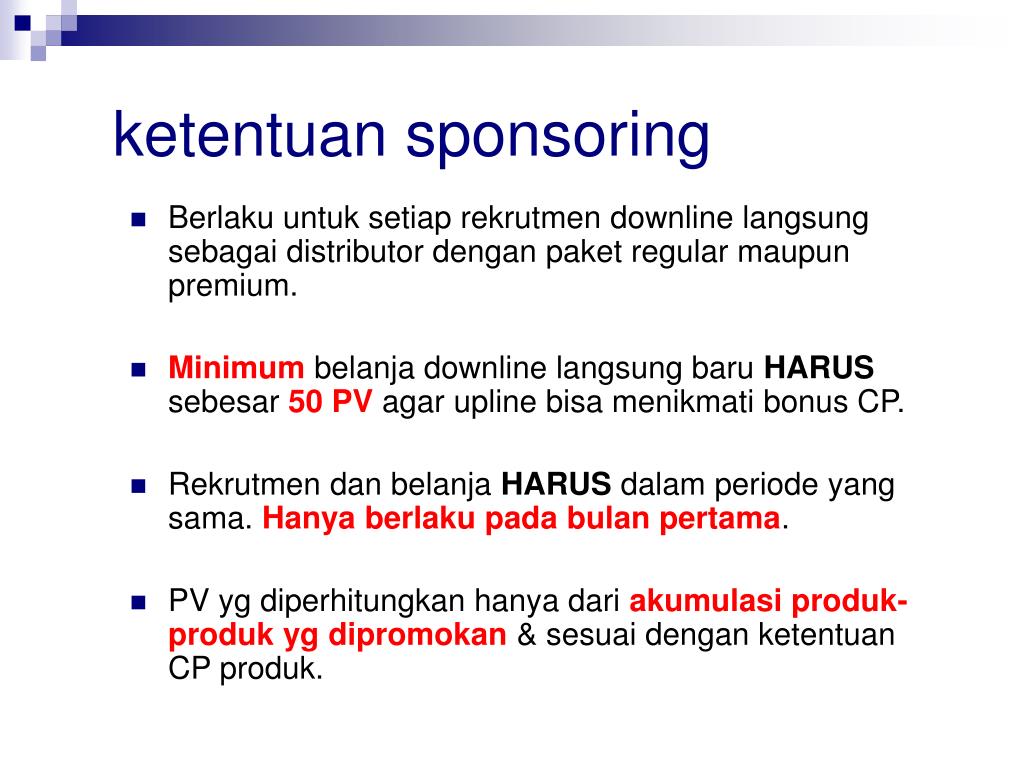 ketentuan sponsoring

Berlaku untuk setiap rekrutmen downline langsung sebagai distributor dengan paket regular maupun premium.

Minimum belanja downline langsung baru HARUS sebesar 50 PV agar upline bisa menikmati bonus CP.

Rekrutmen dan belanja HARUS dalam periode yang sama. Hanya berlaku pada bulan pertama.

PV yg diperhitungkan hanya dari akumulasi produk-produk yg dipromokan & sesuai dengan ketentuan CP produk.